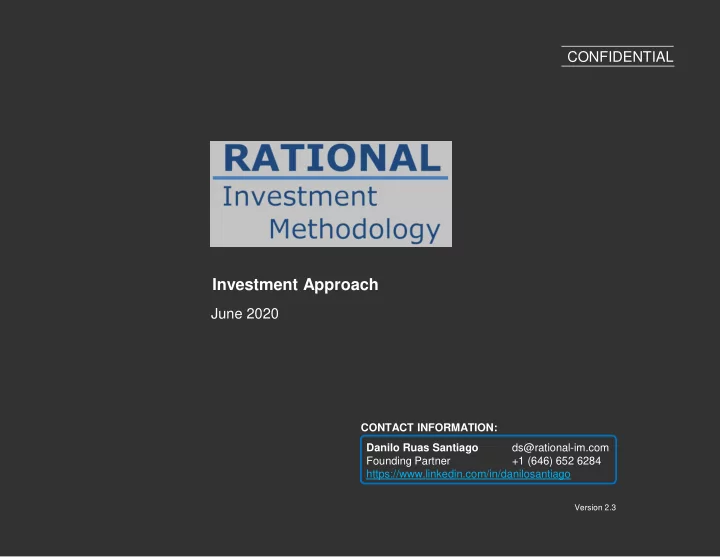 CONFIDENTIAL

RATIONAL
Investment
Methodology

Investment Approach

June 2020

CONTACT INFORMATION:

Danilo Ruas Santiago
Founding Partner
https://www.linkedin.com/in/danilosantiago

ds@rational-im.com
+1 (646) 652 6284

Version 2.3